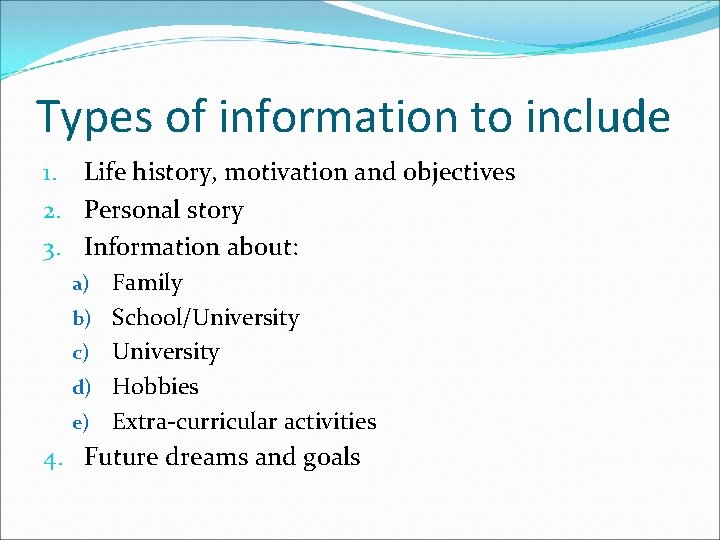 Types of information to include

1. Life history, motivation and objectives
2. Personal story
3. Information about:
   a) Family
   b) School/University
   c) University
   d) Hobbies
   e) Extra-curricular activities
4. Future dreams and goals